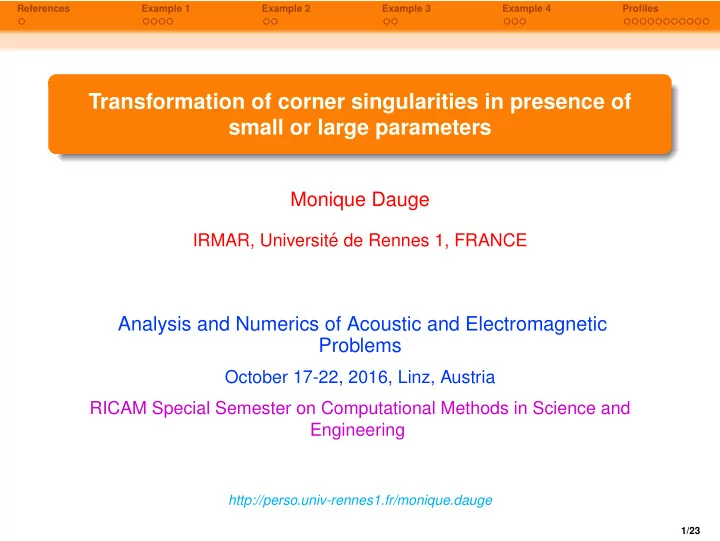 References Example 1 Example 2 Example 3 Example 4 Profiles

Transformation of corner singularities in presence of small or large parameters

Monique Dauge

IRMAR, Université de Rennes 1, FRANCE

Analysis and Numerics of Acoustic and Electromagnetic Problems

October 17-22, 2016, Linz, Austria

RICAM Special Semester on Computational Methods in Science and Engineering

http://perso.univ-rennes1.fr/monique.dauge

1/23